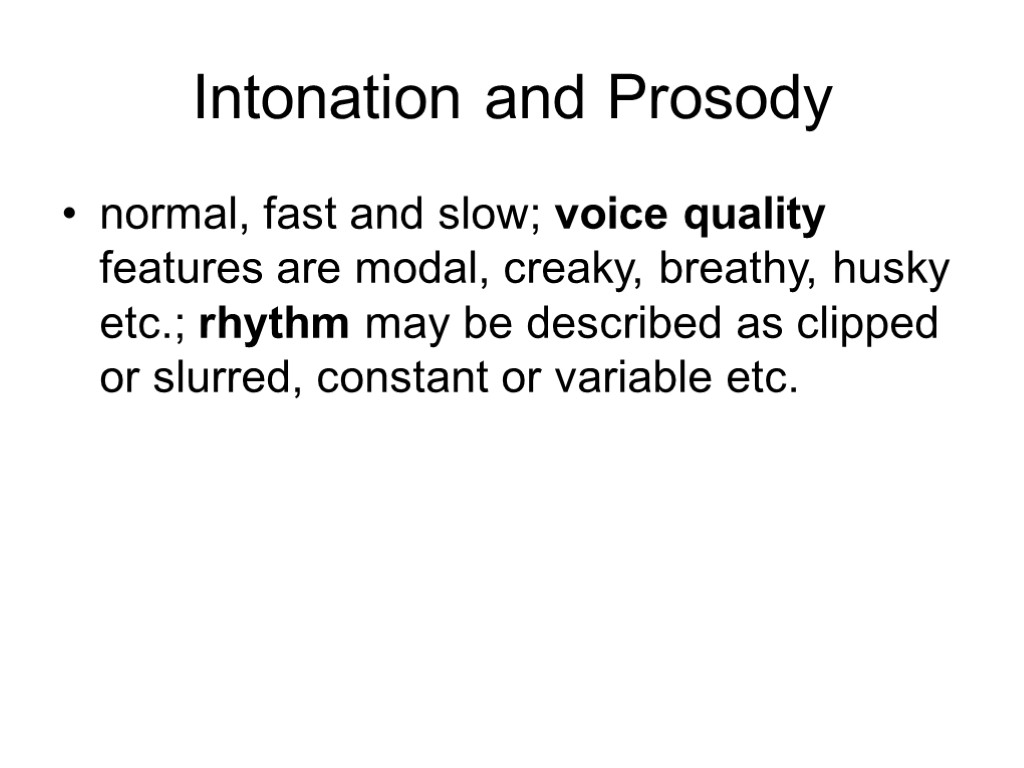 Intonation and Prosody

• normal, fast and slow; voice quality features are modal, creaky, breathy, husky etc.; rhythm may be described as clipped or slurred, constant or variable etc.